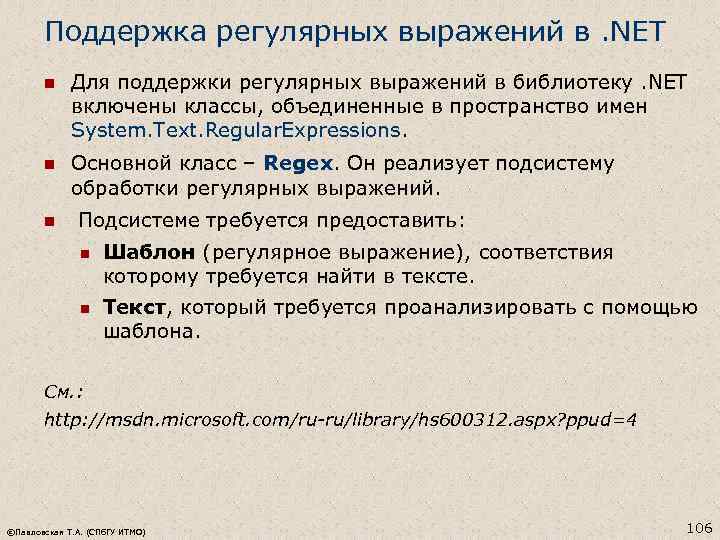 Поддержка регулярных выражений в .NET

Для поддержки регулярных выражений в библиотеку .NET включены классы, объединенные в пространство имен System.Text.RegularExpressions.

Основной класс – Regex. Он реализует подсистему обработки регулярных выражений.

Подсистеме требуется предоставить:

Шаблон (регулярное выражение), соответствия которому требуется найти в тексте.

Текст, который требуется проанализировать с помощью шаблона.

См.:
http://msdn.microsoft.com/ru-ru/library/hs600312.aspx?ppud=4

©Павловская Т.А. (СПбГУ ИТМО)

106